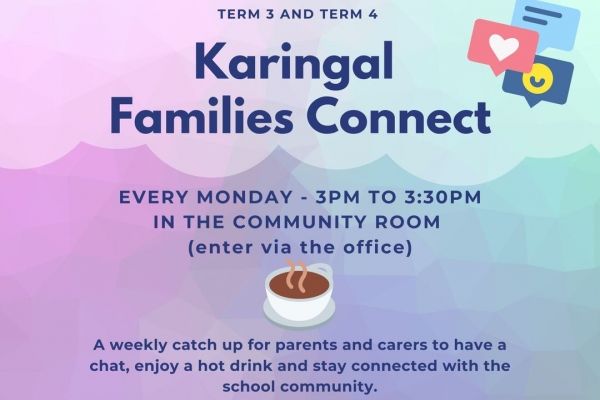 TERM 3 AND TERM 4

Karingal Families Connect

EVERY MONDAY - 3PM TO 3:30PM
IN THE COMMUNITY ROOM
(enter via the office)

A weekly catch up for parents and carers to have a chat, enjoy a hot drink and stay connected with the school community.